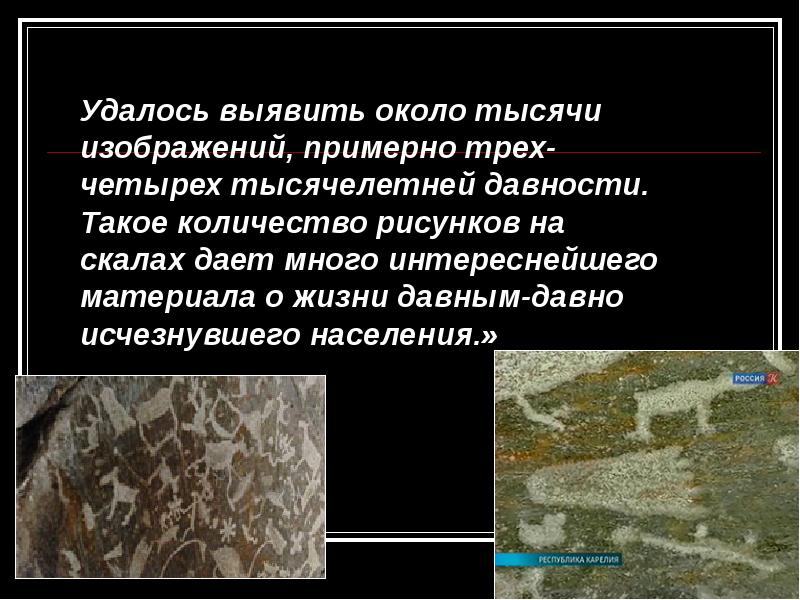 Удалось выявить около тысячи изображений, примерно трех-четырех тысячелетней давности. Такое количество рисунков на скалах дает много интереснейшего материала о жизни давным-давно исчезнувшего населения.»

РОССИЯ К

РЕСПУБЛИКА КАРЕЛИЯ